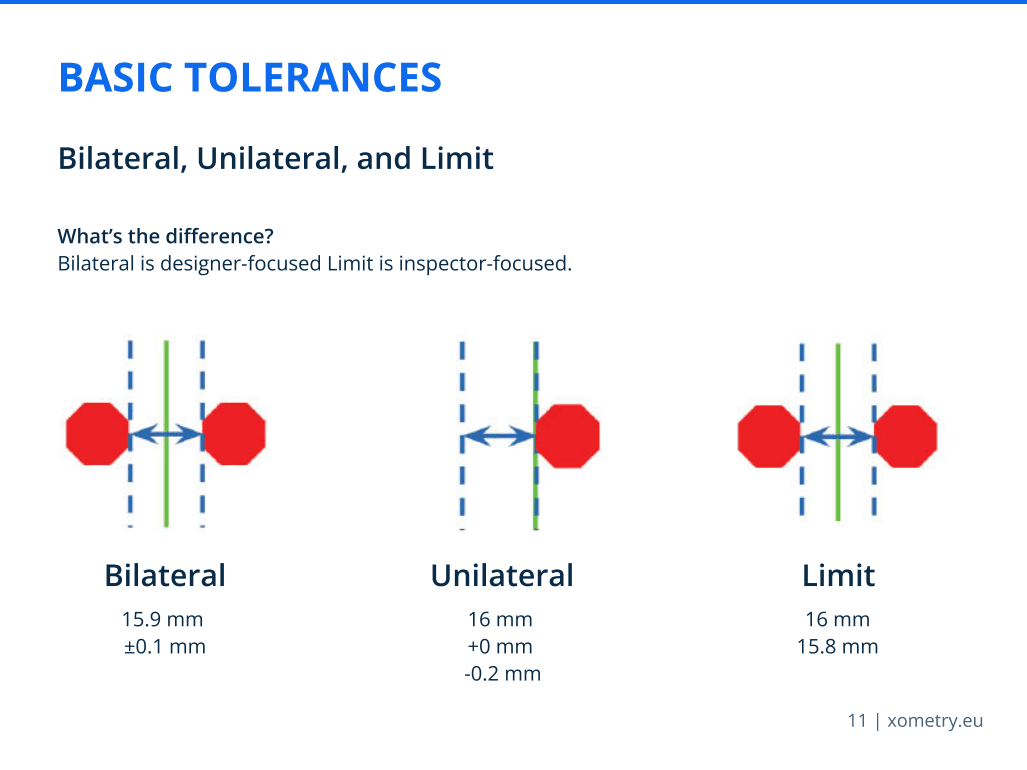 BASIC TOLERANCES

Bilateral, Unilateral, and Limit

What's the difference?
Bilateral is designer-focused Limit is inspector-focused.

Bilateral
15.9 mm
±0.1 mm

Unilateral
16 mm
+0 mm
-0.2 mm

Limit
16 mm
15.8 mm

11 | xometry.eu